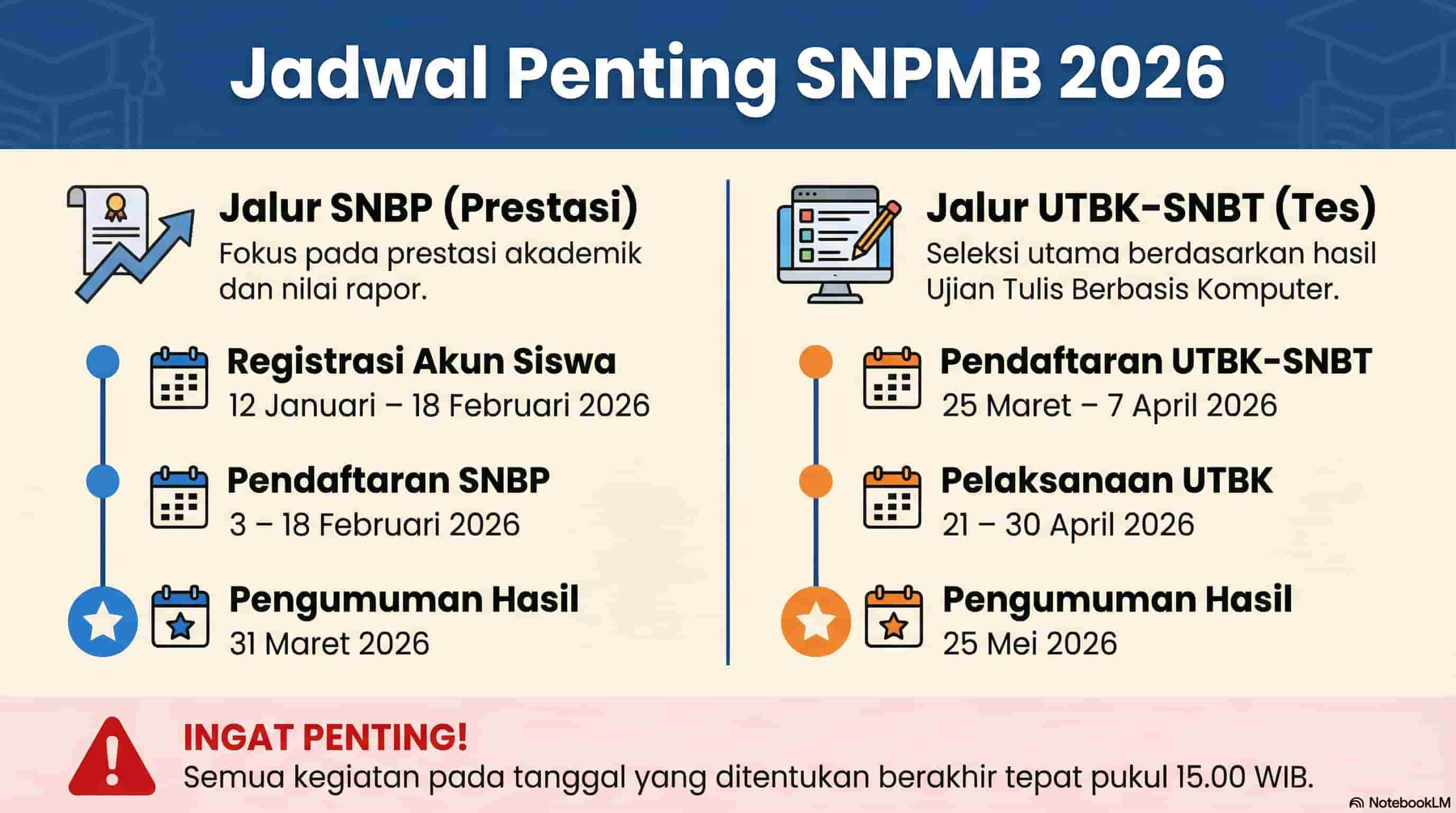 Jadwal Penting SNPMB 2026

Jalur SNBP (Prestasi)
Fokus pada prestasi akademik dan nilai rapor.

Registrasi Akun Siswa
12 Januari – 18 Februari 2026

Pendaftaran SNBP
3 – 18 Februari 2026

Pengumuman Hasil
31 Maret 2026

Jalur UTBK-SNBT (Tes)
Seleksi utama berdasarkan hasil Ujian Tulis Berbasis Komputer.

Pendaftaran UTBK-SNBT
25 Maret – 7 April 2026

Pelaksanaan UTBK
21 – 30 April 2026

Pengumuman Hasil
25 Mei 2026

INGAT PENTING!
Semua kegiatan pada tanggal yang ditentukan berakhir tepat pukul 15.00 WIB.

NotebookLM